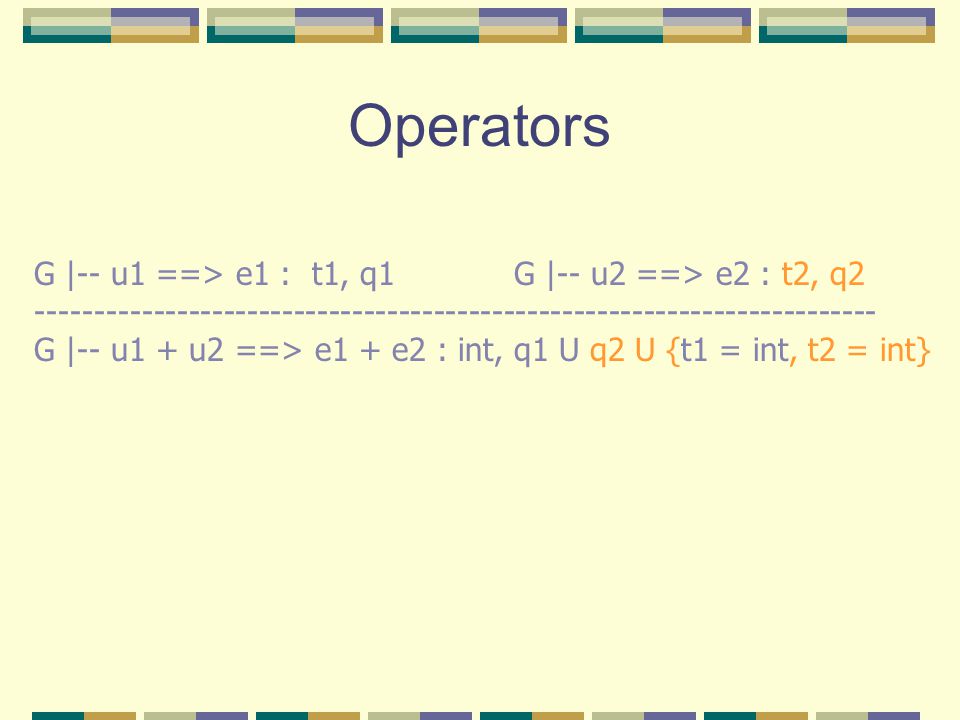 Operators

G |-- u1 ==> e1 : t1, q1 G |-- u2 ==> e2 : t2, q2
------------------------------------------------------------------------
G |-- u1 + u2 ==> e1 + e2 : int, q1 U q2 U {t1 = int, t2 = int}